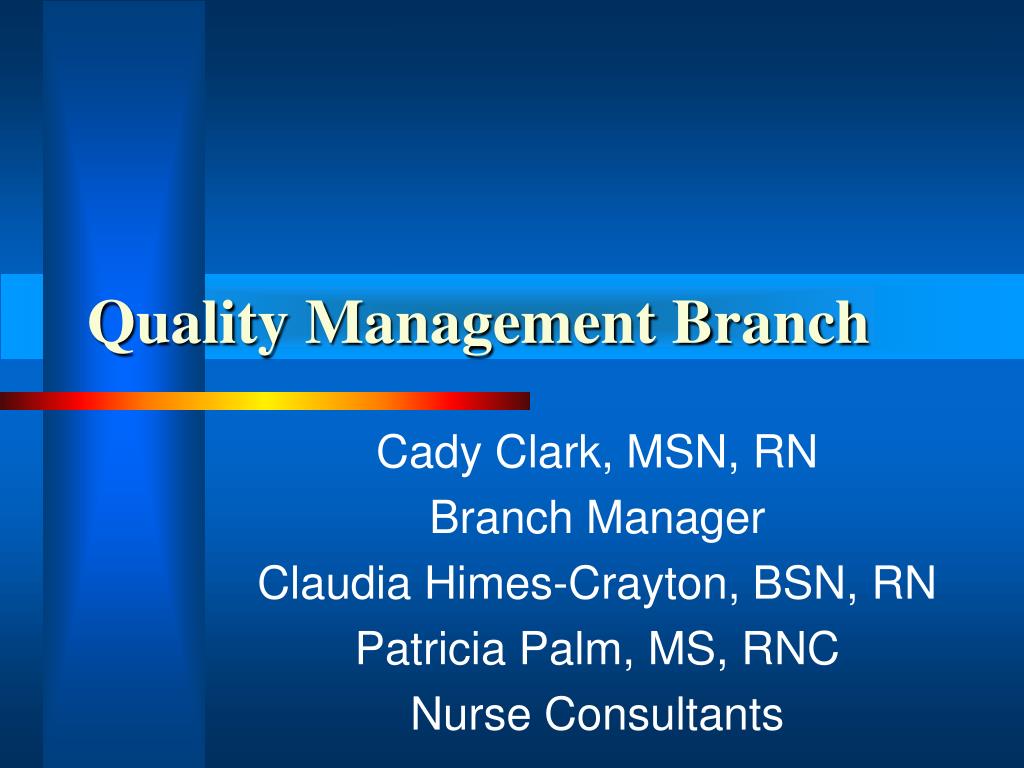 Quality Management Branch

Cady Clark, MSN, RN
Branch Manager
Claudia Himes-Crayton, BSN, RN
Patricia Palm, MS, RNC
Nurse Consultants